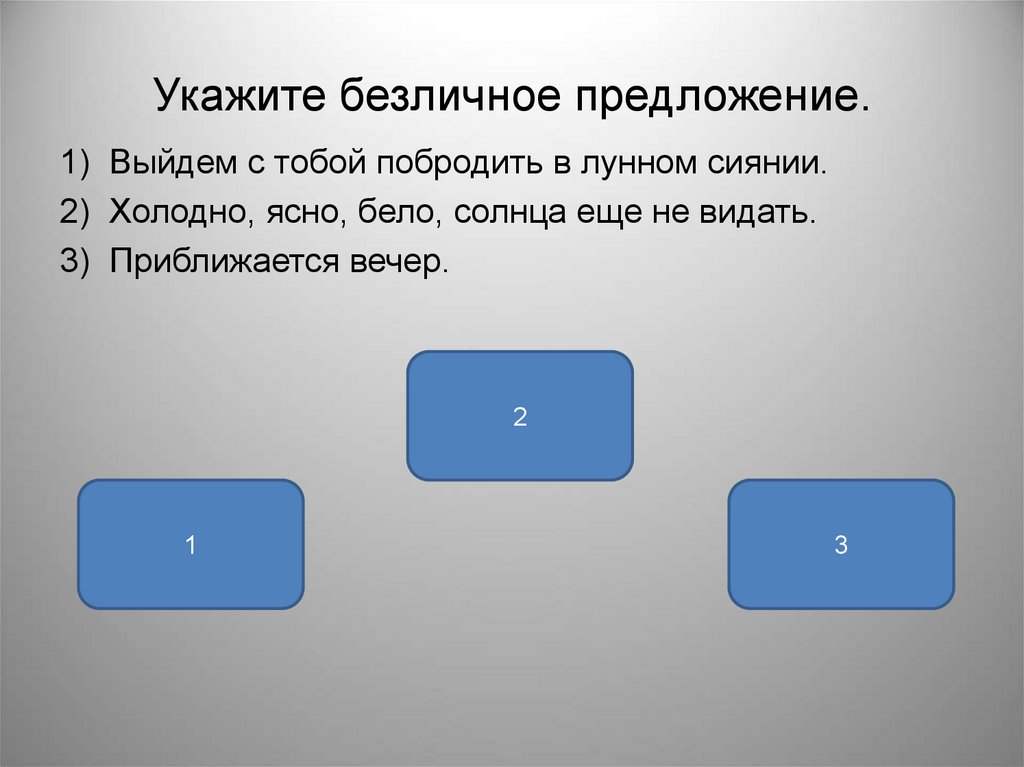 Укажите безличное предложение.

1) Выйдем с тобой побродить в лунном сиянии.
2) Холодно, ясно, бело, солнца еще не видать.
3) Приближается вечер.

2

1

3